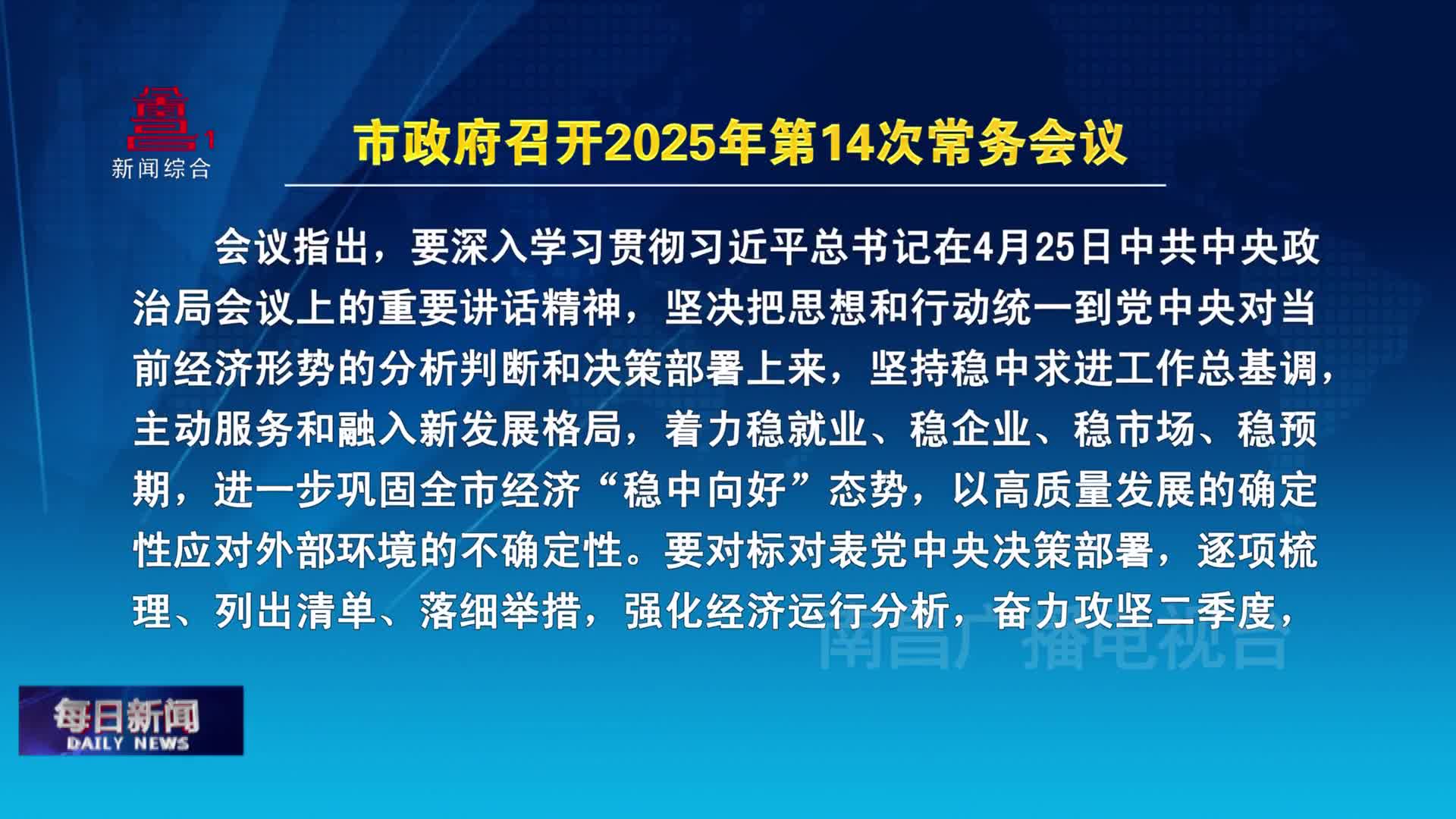 1
新闻综合

市政府召开2025年第14次常务会议

会议指出，要深入学习贯彻习近平总书记在4月25日中共中央政治局会议上的重要讲话精神，坚决把思想和行动统一到党中央对当前经济形势的分析判断和决策部署上来，坚持稳中求进工作总基调，主动服务和融入新发展格局，着力稳就业、稳企业、稳市场、稳预期，进一步巩固全市经济“稳中向好”态势，以高质量发展的确定性应对外部环境的不确定性。要对标对表党中央决策部署，逐项梳理、列出清单、落细举措，强化经济运行分析，奋力攻坚二季度，

南昌广播电视台

每日新闻
DAILY NEWS